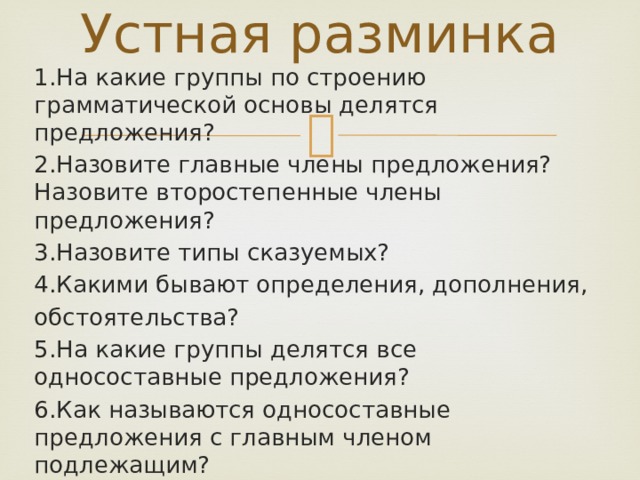 Устная разминка

1.На какие группы по строению грамматической основы делятся предложения?

2.Назовите главные члены предложения? Назовите второстепенные члены предложения?

3.Назовите типы сказуемых?

4.Какими бывают определения, дополнения, обстоятельства?

5.На какие группы делятся все односоставные предложения?

6.Как называются односоставные предложения с главным членом подлежащим?